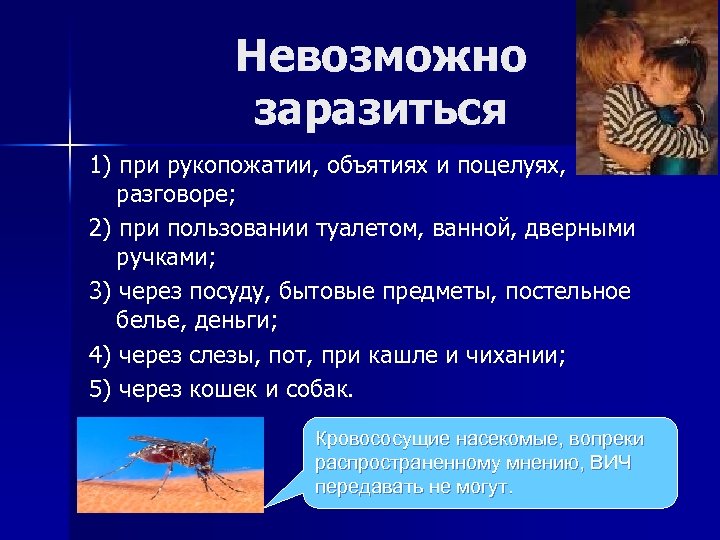 Невозможно заразиться

1) при рукопожатии, объятиях и поцелуях, разговоре;

2) при пользовании туалетом, ванной, дверными ручками;

3) через посуду, бытовые предметы, постельное белье, деньги;

4) через слезы, пот, при кашле и чихании;

5) через кошек и собак.

Кровососущие насекомые, вопреки распространенному мнению, ВИЧ передавать не могут.